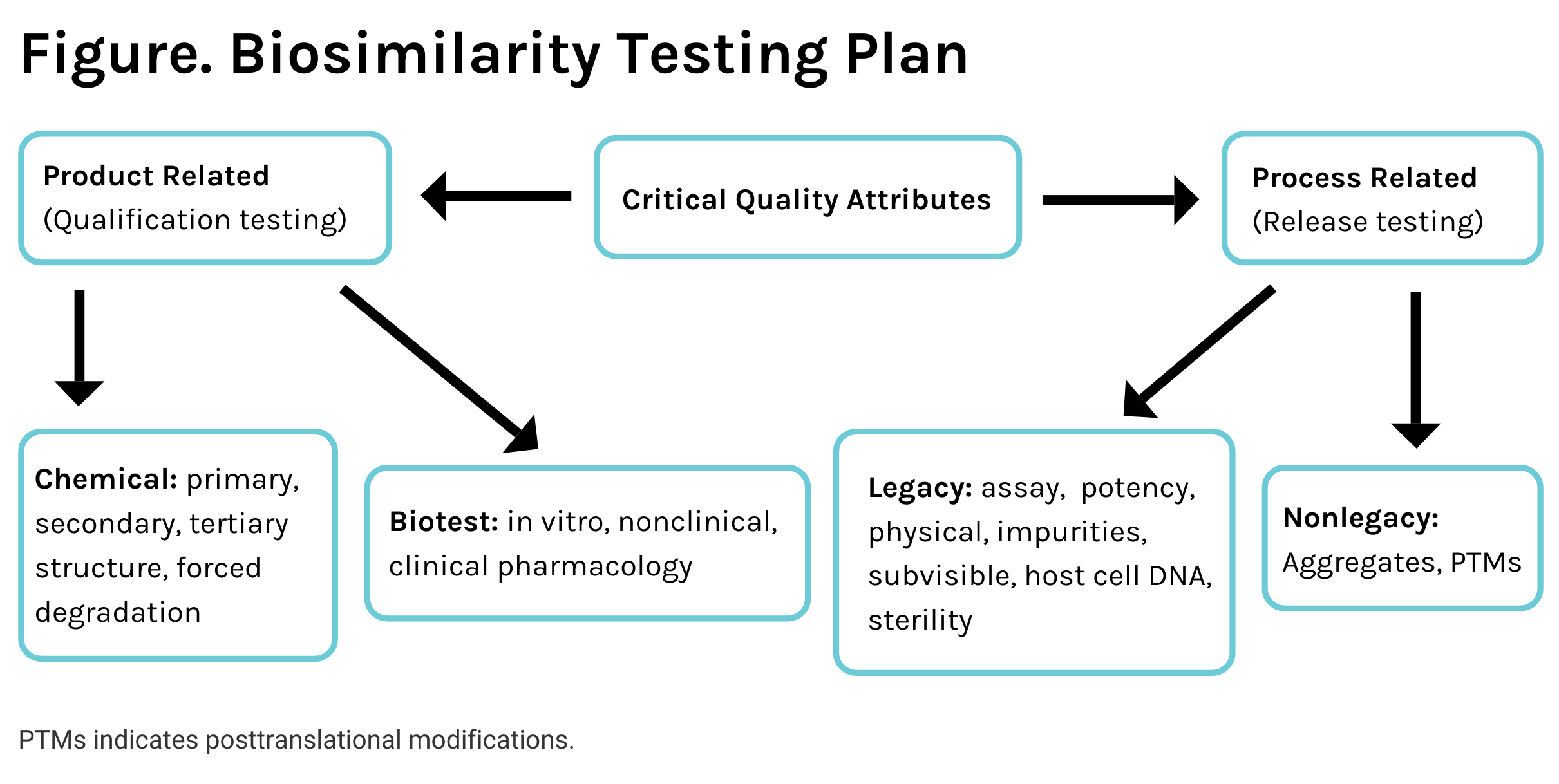 Figure. Biosimilarity Testing Plan

Product Related
(Qualification testing)

Critical Quality Attributes

Process Related
(Release testing)

Chemical: primary, secondary, tertiary structure, forced degradation

Biotest: in vitro, nonclinical, clinical pharmacology

Legacy: assay, potency, physical, impurities, subvisible, host cell DNA, sterility

Nonlegacy: Aggregates, PTMs

PTMs indicates posttranslational modifications.